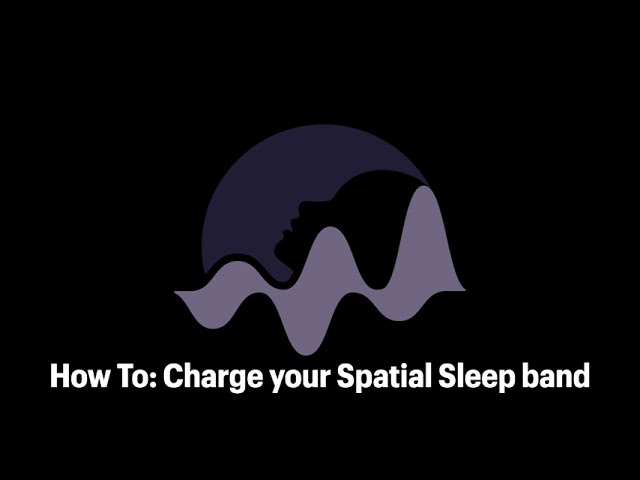 How To: Charge your Spatial Sleep band